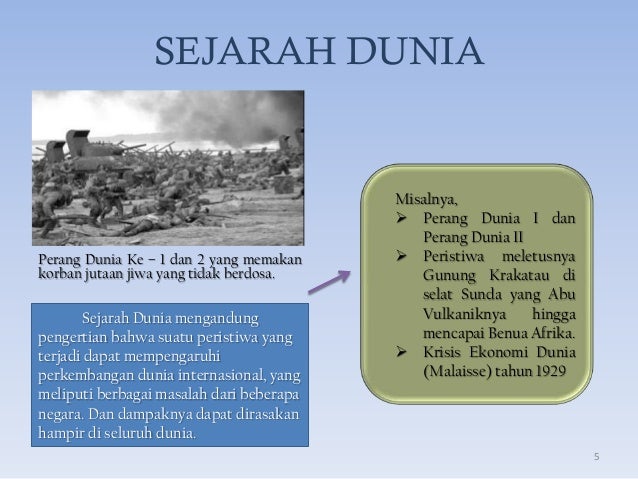 SEJARAH DUNIA

Perang Dunia Ke – 1 dan 2 yang memakan korban jutaan jiwa yang tidak berdosa.

Sejarah Dunia mengandung pengertian bahwa suatu peristiwa yang terjadi dapat mempengaruhi perkembangan dunia internasional, yang meliputi berbagai masalah dari beberapa negara. Dan dampaknya dapat dirasakan hampir di seluruh dunia.

Misalnya,
➢ Perang Dunia I dan Perang Dunia II
➢ Peristiwa meletusnya Gunung Krakatau di selat Sunda yang Abu Vulkaniknya hingga mencapai Benua Afrika.
➢ Krisis Ekonomi Dunia (Malaisse) tahun 1929

5